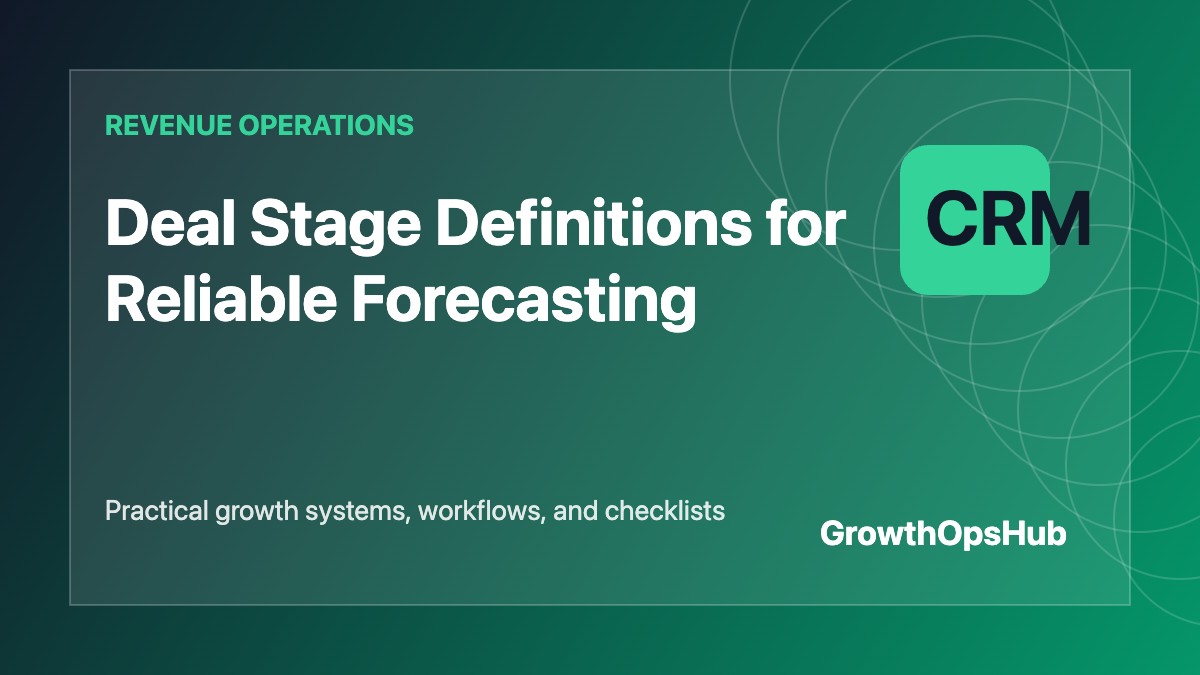 REVENUE OPERATIONS

Deal Stage Definitions for Reliable Forecasting

CRM

Practical growth systems, workflows, and checklists

GrowthOpsHub